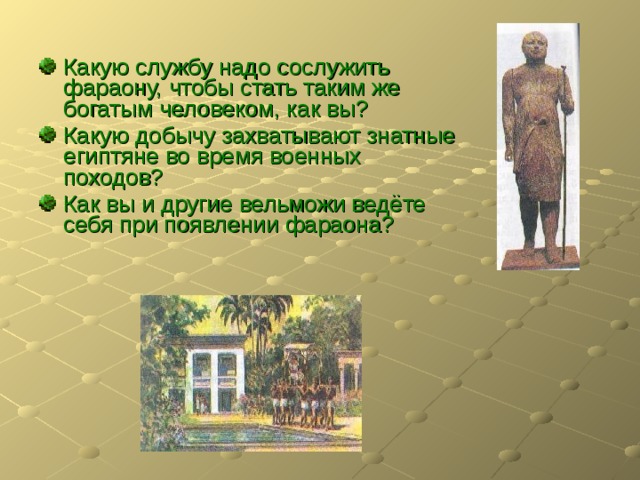 Какую службу надо сослужить фараону, чтобы стать таким же богатым человеком, как вы?

Какую добычу захватывают знатные египтяне во время военных походов?

Как вы и другие вельможи ведёте себя при появлении фараона?